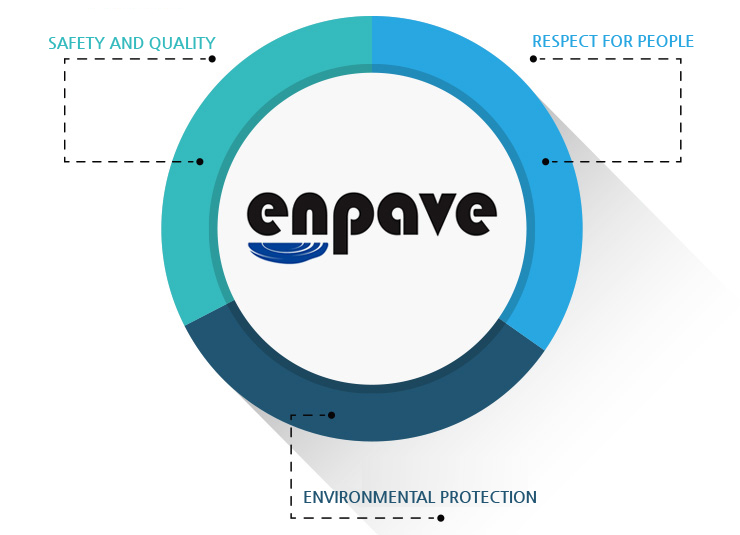 SAFETY AND QUALITY

RESPECT FOR PEOPLE

enpave

ENVIRONMENTAL PROTECTION